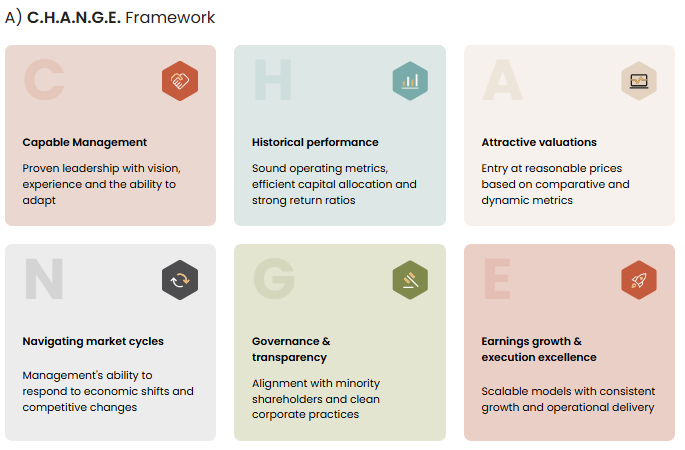 A) C.H.A.N.G.E. Framework

C

Capable Management

Proven leadership with vision, experience and the ability to adapt

H

Historical performance

Sound operating metrics, efficient capital allocation and strong return ratios

A

Attractive valuations

Entry at reasonable prices based on comparative and dynamic metrics

N

Navigating market cycles

Management's ability to respond to economic shifts and competitive changes

G

Governance & transparency

Alignment with minority shareholders and clean corporate practices

E

Earnings growth & execution excellence

Scalable models with consistent growth and operational delivery